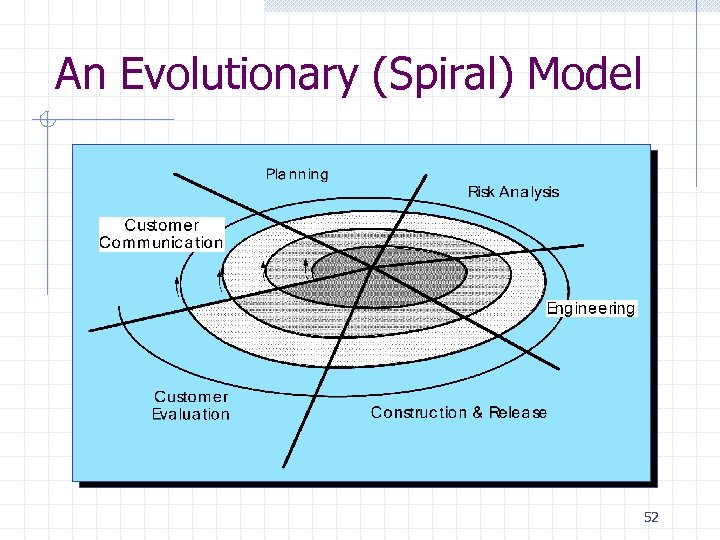 An Evolutionary (Spiral) Model

Planning

Risk Analysis

Customer Communication

Engineering

Customer Evaluation

Construction & Release

52